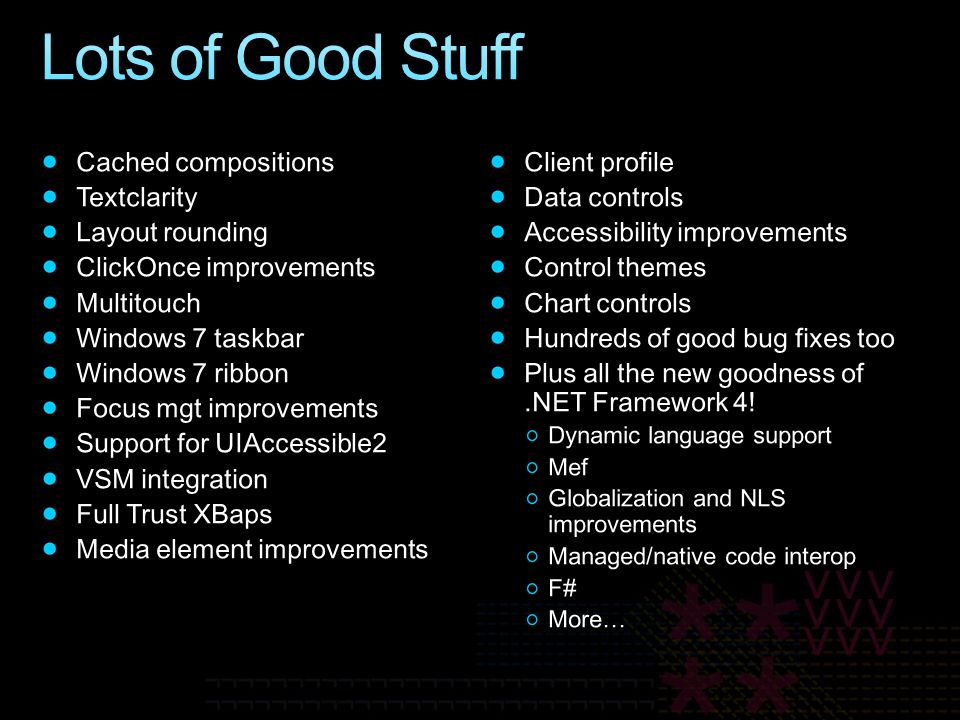 Lots of Good Stuff

- Cached compositions
- Textclarity
- Layout rounding
- ClickOnce improvements
- Multitouch
- Windows 7 taskbar
- Windows 7 ribbon
- Focus mgt improvements
- Support for UIAccessible2
- VSM integration
- Full Trust XBaps
- Media element improvements

- Client profile
- Data controls
- Accessibility improvements
- Control themes
- Chart controls
- Hundreds of good bug fixes too
- Plus all the new goodness of .NET Framework 4!
  - Dynamic language support
  - Mef
  - Globalization and NLS improvements
  - Managed/native code interop
  - F#
  - More…